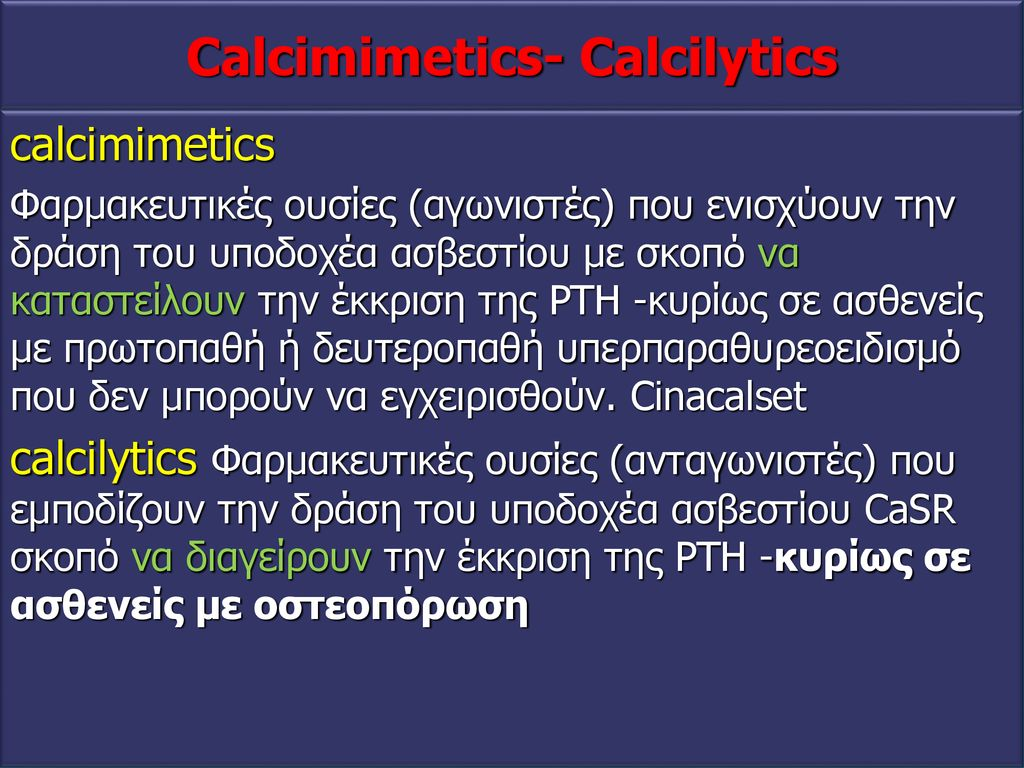 Calcimimetics- Calcilytics

calcimimetics

Φαρμακευτικές ουσίες (αγωνιστές) που ενισχύουν την δράση του υποδοχέα ασβεστίου με σκοπό να καταστείλουν την έκκριση της PTH -κυρίως σε ασθενείς με πρωτοπαθή ή δευτεροπαθή υπερπαραθυρεοειδισμό που δεν μπορούν να εγχειρισθούν. Cinacalset

calcilytics Φαρμακευτικές ουσίες (ανταγωνιστές) που εμποδίζουν την δράση του υποδοχέα ασβεστίου CaSR σκοπό να διαγείρουν την έκκριση της PTH -κυρίως σε ασθενείς με οστεοπόρωση